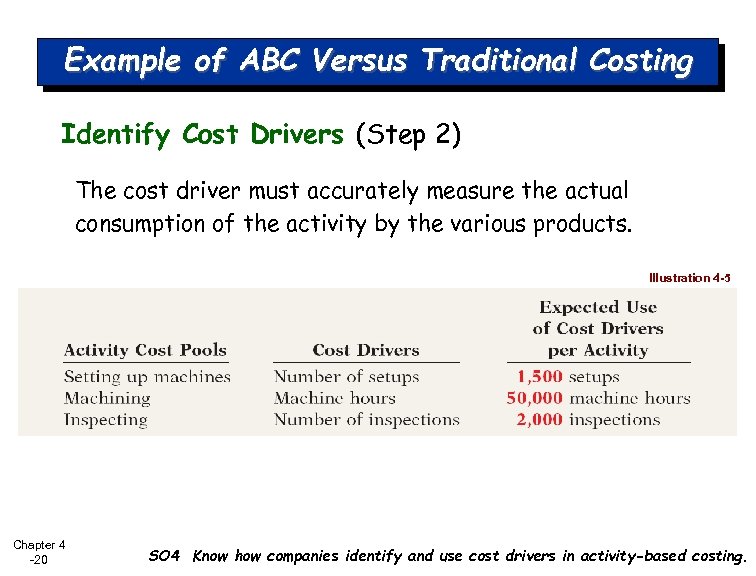 Example of ABC Versus Traditional Costing

Identify Cost Drivers (Step 2)

The cost driver must accurately measure the actual consumption of the activity by the various products.

Illustration 4-5

| Activity Cost Pools | Cost Drivers | Expected Use of Cost Drivers per Activity |
|---|---|---|
| Setting up machines | Number of setups | 1,500 setups |
| Machining | Machine hours | 50,000 machine hours |
| Inspecting | Number of inspections | 2,000 inspections |

Chapter 4 -20

SO4 Know how companies identify and use cost drivers in activity-based costing.